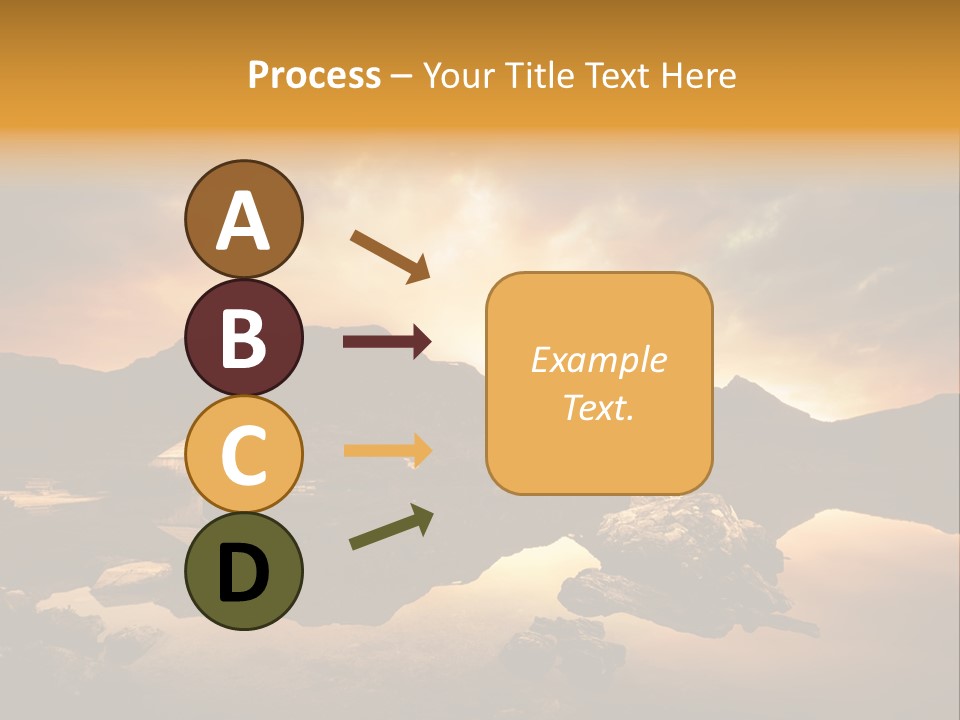 Process – Your Title Text Here

A

B

C

D

Example Text.